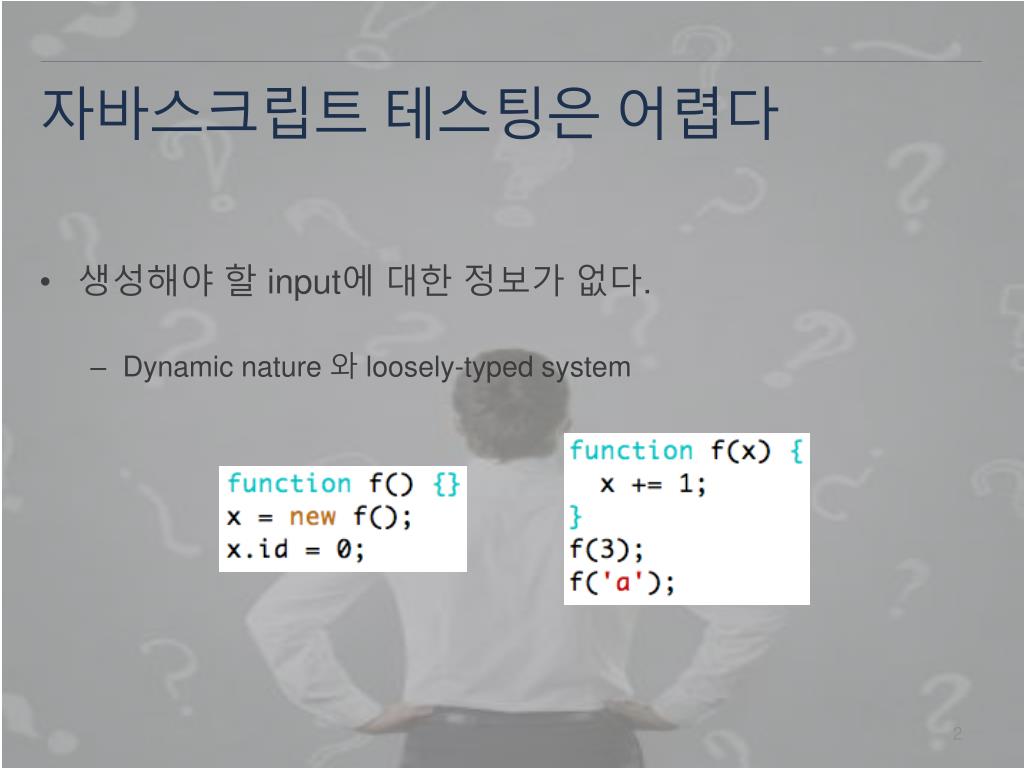 자바스크립트 테스팅은 어렵다

• 생성해야 할 input에 대한 정보가 없다.

– Dynamic nature 와 loosely-typed system

function f() {}
x = new f();
x.id = 0;

function f(x) {
  x += 1;
}
f(3);
f('a');

2